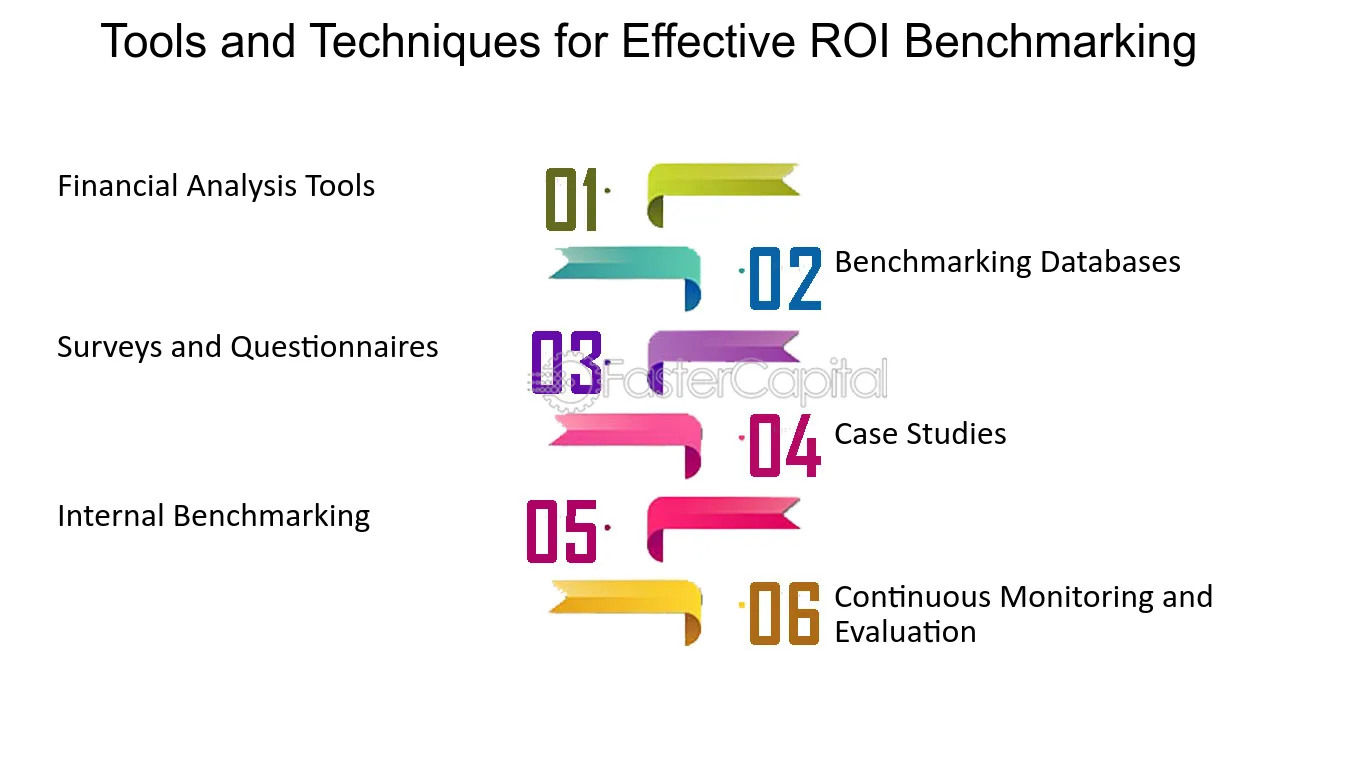 Tools and Techniques for Effective ROI Benchmarking

Financial Analysis Tools

01

02

Benchmarking Databases

Surveys and Questionnaires

03

04

Case Studies

Internal Benchmarking

05

06

Continuous Monitoring and Evaluation

FasterCapital